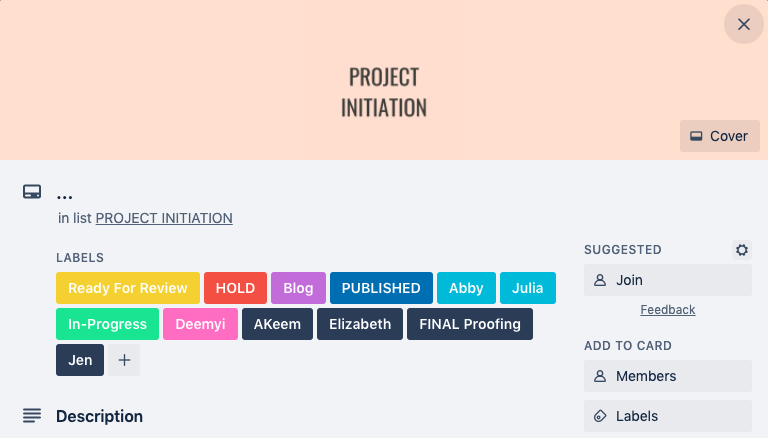 PROJECT INITIATION

Cover

...
in list PROJECT INITIATION

LABELS

Ready For Review HOLD Blog PUBLISHED Abby Julia In-Progress Deemyi AKeem Elizabeth FINAL Proofing Jen +

Description

SUGGESTED

Join

Feedback

ADD TO CARD

Members

Labels